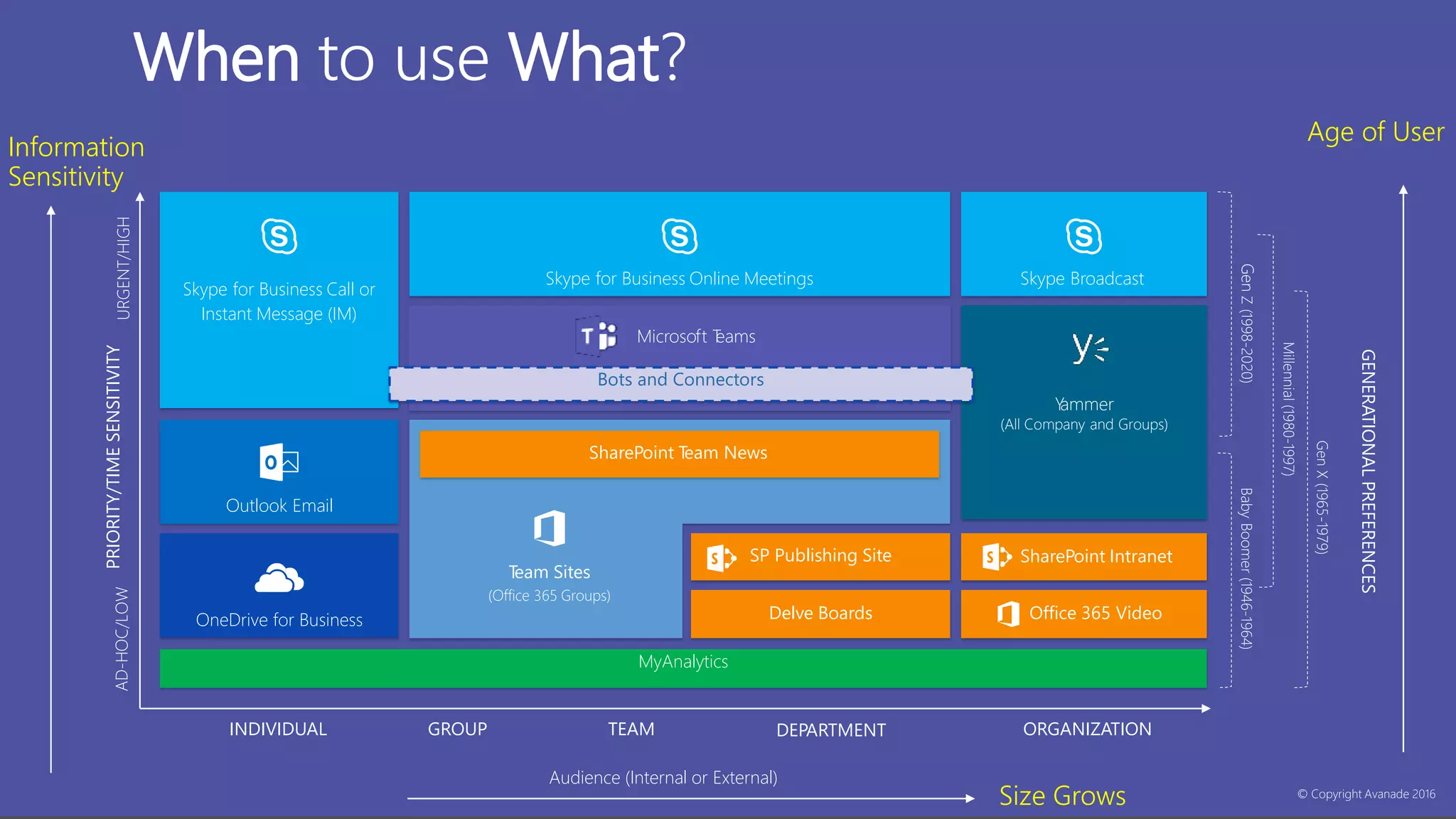 When to use What?

Information Sensitivity

Age of User

URGENT/HIGH

PRIORITY/TIME SENSITIVITY

AD-HOC/LOW

Skype for Business Call or Instant Message (IM)

Skype for Business Online Meetings

Skype Broadcast

Microsoft Teams

Bots and Connectors

Yammer
(All Company and Groups)

Outlook Email

SharePoint Team News

Team Sites
(Office 365 Groups)

SP Publishing Site

SharePoint Intranet

OneDrive for Business

Delve Boards

Office 365 Video

MyAnalytics

Gen Z (1998-2020)

Millennial (1980-1997)

Gen X (1965-1979)

Baby Boomer (1946-1964)

GENERATIONAL PREFERENCES

INDIVIDUAL

GROUP

TEAM

DEPARTMENT

ORGANIZATION

Audience (Internal or External)

Size Grows

© Copyright Avanade 2016